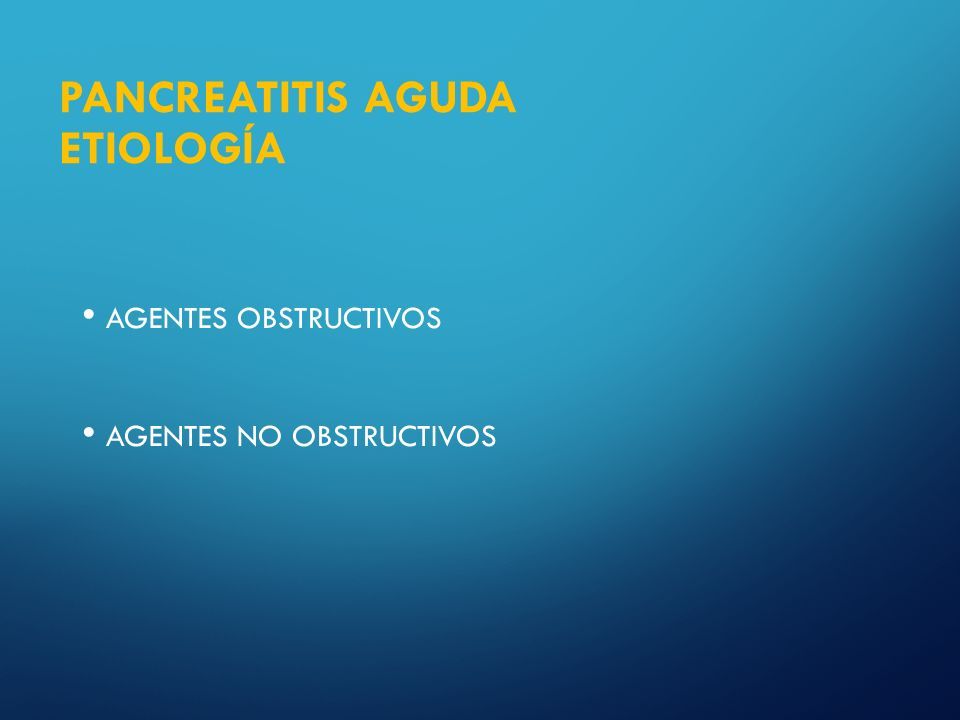 PANCREATITIS AGUDA
ETIOLOGÍA

• AGENTES OBSTRUCTIVOS

• AGENTES NO OBSTRUCTIVOS